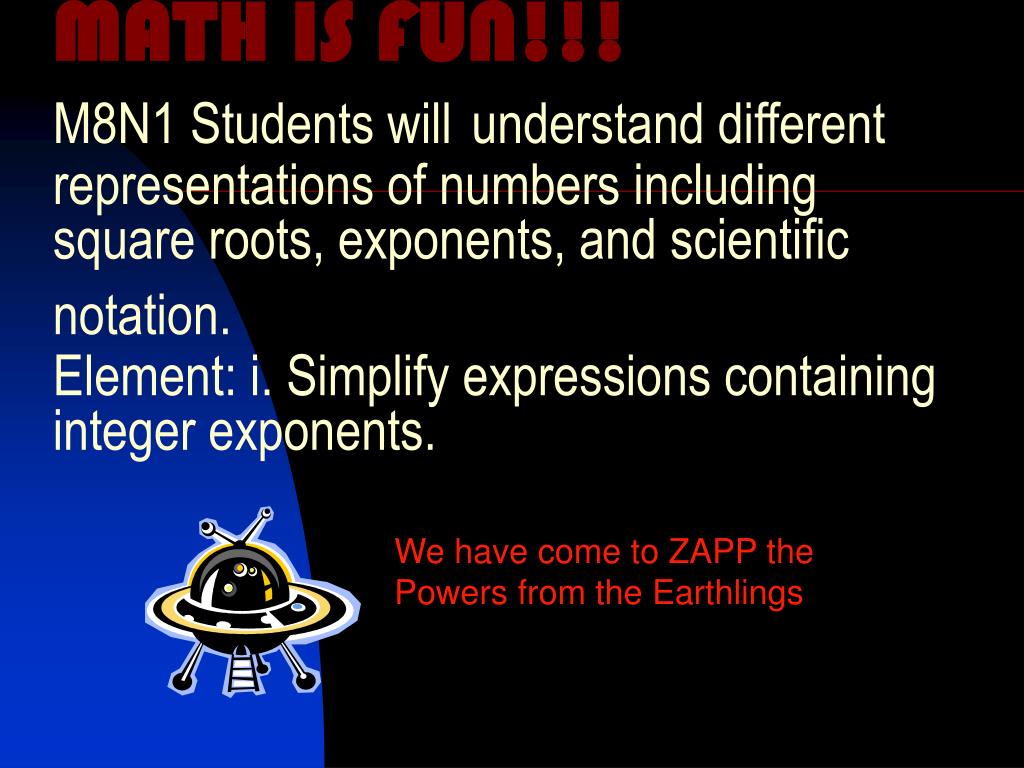 MATH IS FUN!!!

M8N1 Students will understand different representations of numbers including square roots, exponents, and scientific notation.
Element: i. Simplify expressions containing integer exponents.

We have come to ZAPP the Powers from the Earthlings